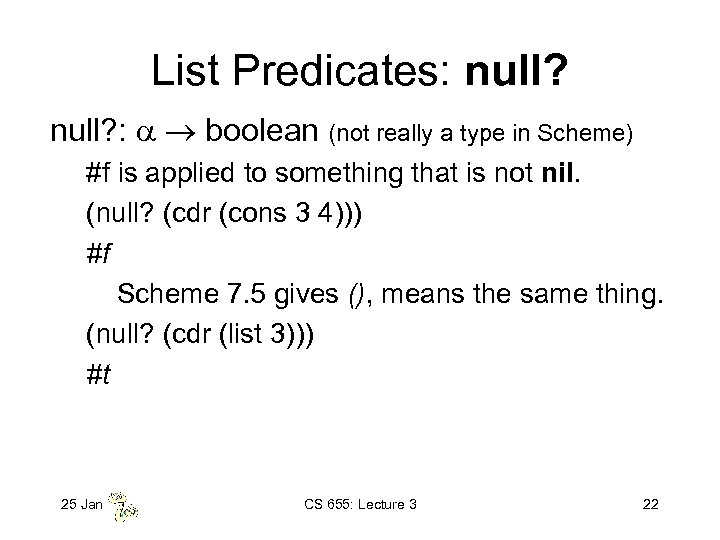 List Predicates: null?

null?: $\alpha \rightarrow$ boolean (not really a type in Scheme)

#f is applied to something that is not nil.

(null? (cdr (cons 3 4)))

#f

Scheme 7.5 gives (), means the same thing.

(null? (cdr (list 3)))

#t

25 Jan

CS 655: Lecture 3

22